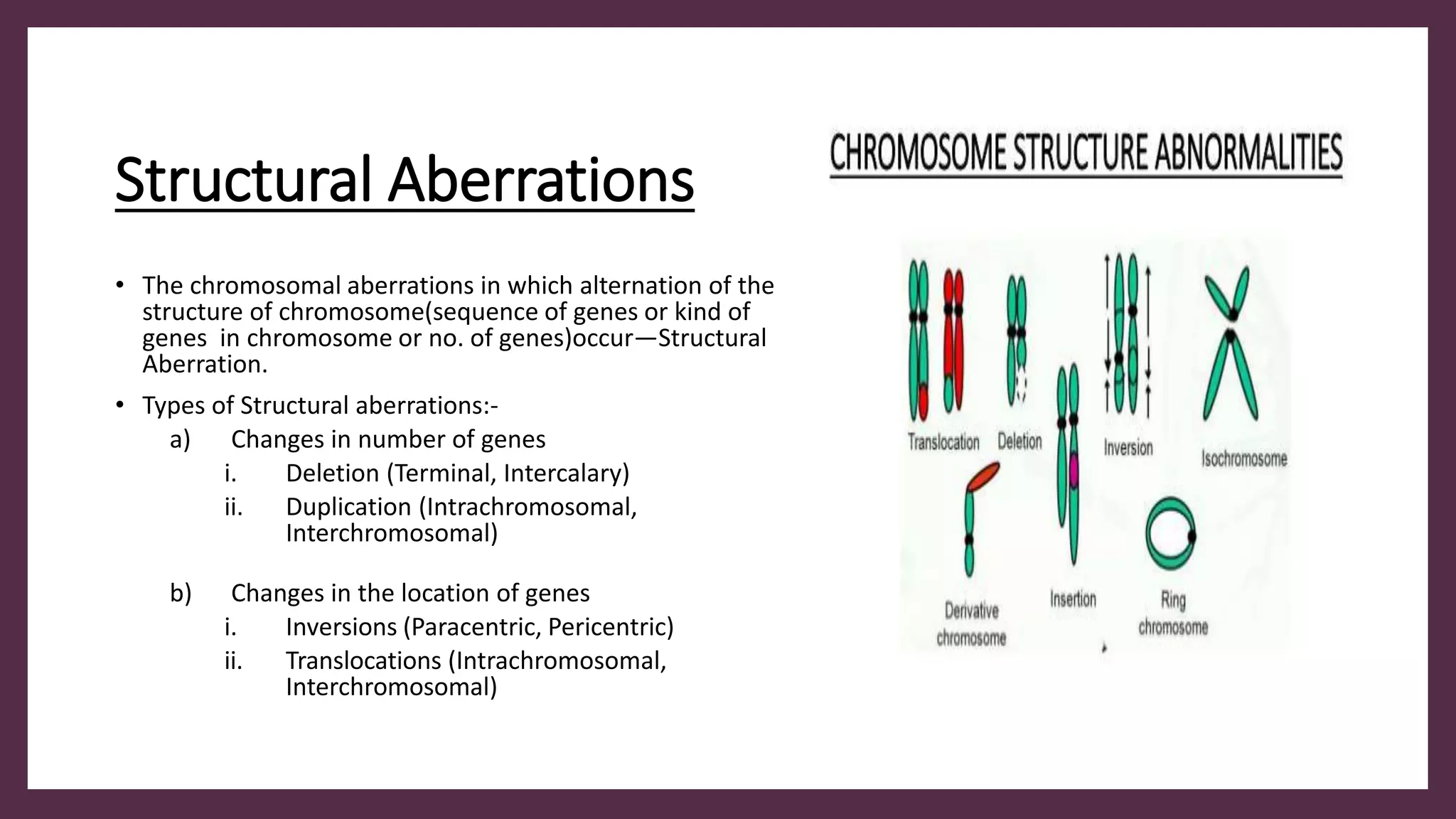 Structural Aberrations

• The chromosomal aberrations in which alternation of the structure of chromosome(sequence of genes or kind of genes in chromosome or no. of genes)occur—Structural Aberration.

• Types of Structural aberrations:-
a) Changes in number of genes
i. Deletion (Terminal, Intercalary)
ii. Duplication (Intrachromosomal, Interchromosomal)

b) Changes in the location of genes
i. Inversions (Paracentric, Pericentric)
ii. Translocations (Intrachromosomal, Interchromosomal)

CHROMOSOME STRUCTURE ABNORMALITIES

Translocation
Deletion
Inversion
Isochromosome
Derivative chromosome
Insertion
Ring chromosome